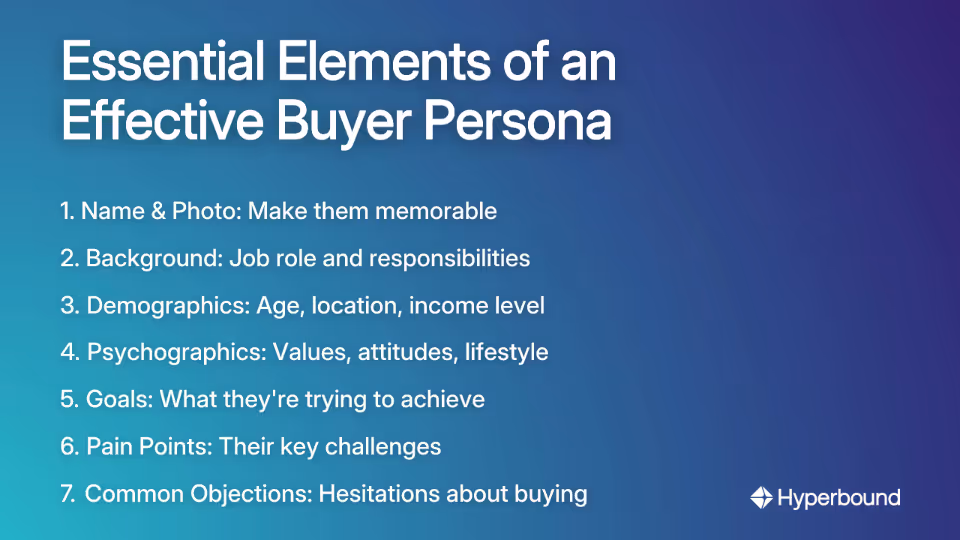 Essential Elements of an Effective Buyer Persona

1. Name & Photo: Make them memorable

2. Background: Job role and responsibilities

3. Demographics: Age, location, income level

4. Psychographics: Values, attitudes, lifestyle

5. Goals: What they're trying to achieve

6. Pain Points: Their key challenges

7. Common Objections: Hesitations about buying

Hyperbound